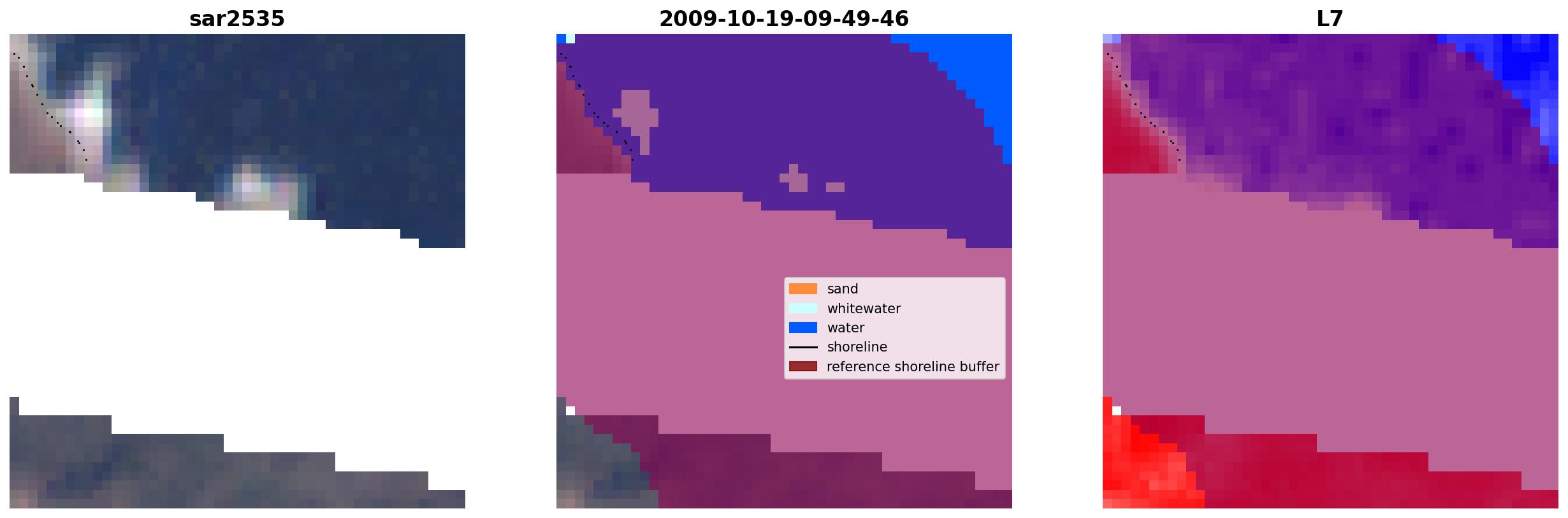 sar2535

2009-10-19-09-49-46

sand
whitewater
water
shoreline
reference shoreline buffer

L7